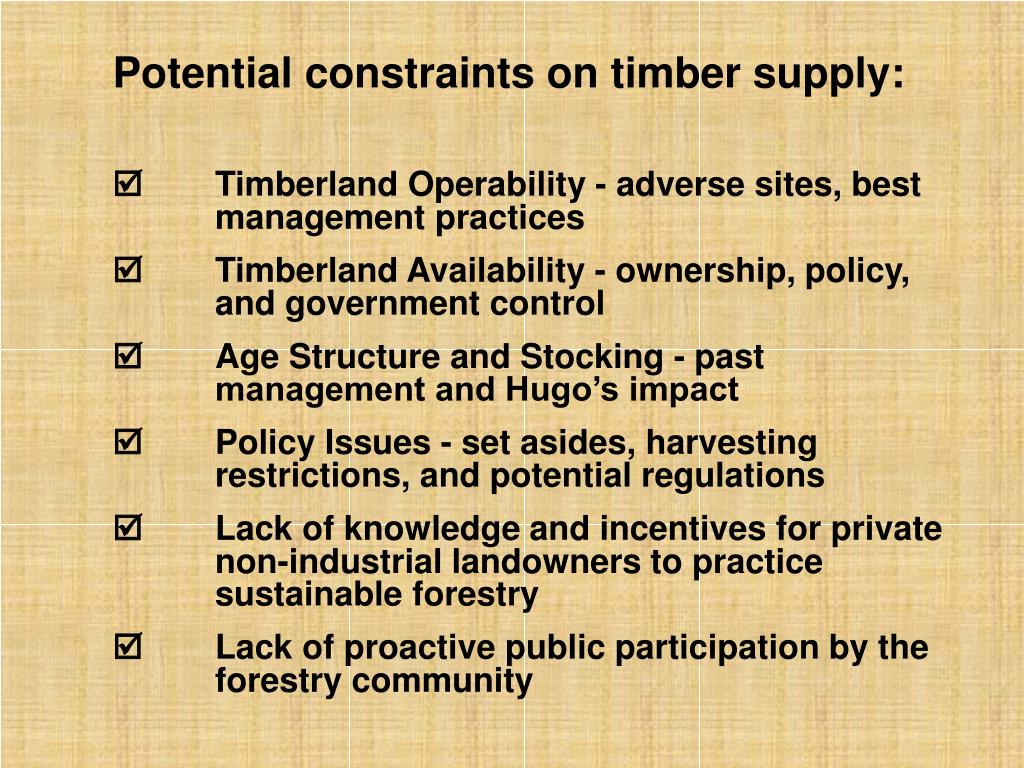 Potential constraints on timber supply:

☑ Timberland Operability - adverse sites, best management practices

☑ Timberland Availability - ownership, policy, and government control

☑ Age Structure and Stocking - past management and Hugo’s impact

☑ Policy Issues - set asides, harvesting restrictions, and potential regulations

☑ Lack of knowledge and incentives for private non-industrial landowners to practice sustainable forestry

☑ Lack of proactive public participation by the forestry community